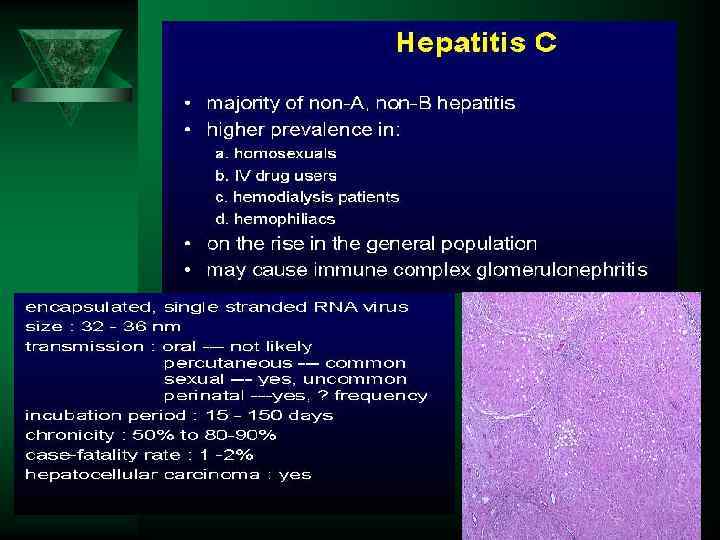 Hepatitis C

• majority of non-A, non-B hepatitis
• higher prevalence in:
a. homosexuals
b. IV drug users
c. hemodialysis patients
d. hemophiliacs
• on the rise in the general population
• may cause immune complex glomerulonephritis

encapsulated, single stranded RNA virus
size : 32 - 36 nm
transmission : oral --- not likely
percutaneous --- common
sexual --- yes, uncommon
perinatal ---yes, ? frequency
incubation period : 15 - 150 days
chronicity : 50% to 80-90%
case-fatality rate : 1 -2%
hepatocellular carcinoma : yes